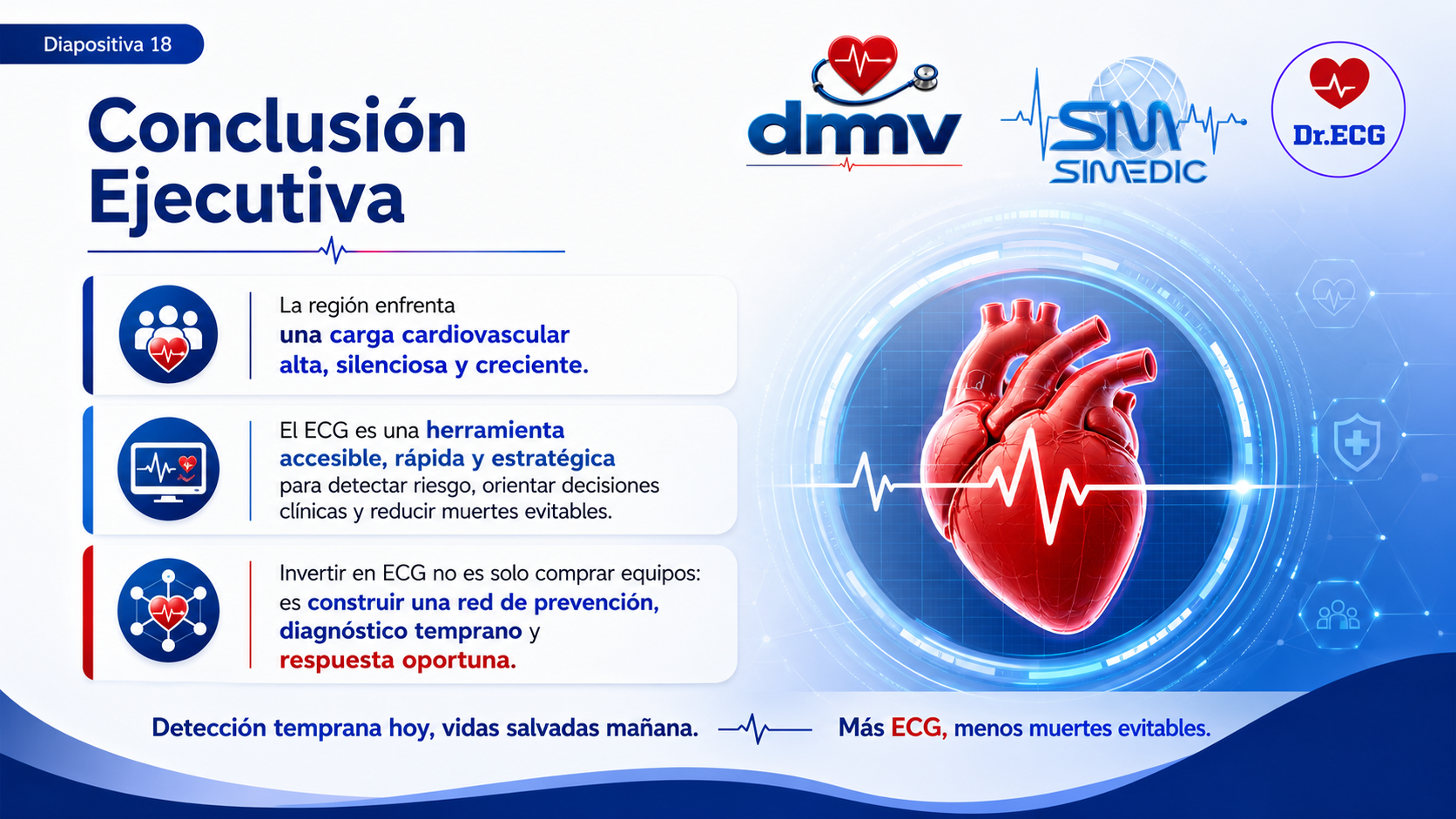 Diapositiva 18

Conclusión Ejecutiva

dmv

SIM SIMEDIC

Dr.ECG

La región enfrenta una carga cardiovascular alta, silenciosa y creciente.

El ECG es una herramienta accesible, rápida y estratégica para detectar riesgo, orientar decisiones clínicas y reducir muertes evitables.

Invertir en ECG no es solo comprar equipos: es construir una red de prevención, diagnóstico temprano y respuesta oportuna.

Detección temprana hoy, vidas salvadas mañana. Más ECG, menos muertes evitables.